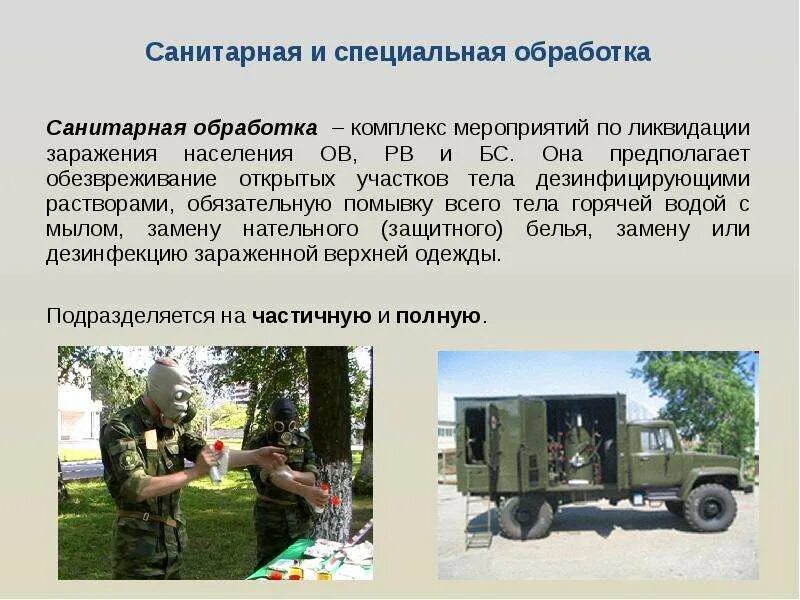 Санитарная и специальная обработка

Санитарная обработка – комплекс мероприятий по ликвидации заражения населения ОВ, РВ и БС. Она предполагает обезвреживание открытых участков тела дезинфицирующими растворами, обязательную помывку всего тела горячей водой с мылом, замену нательного (защитного) белья, замену или дезинфекцию зараженной верхней одежды.

Подразделяется на частичную и полную.